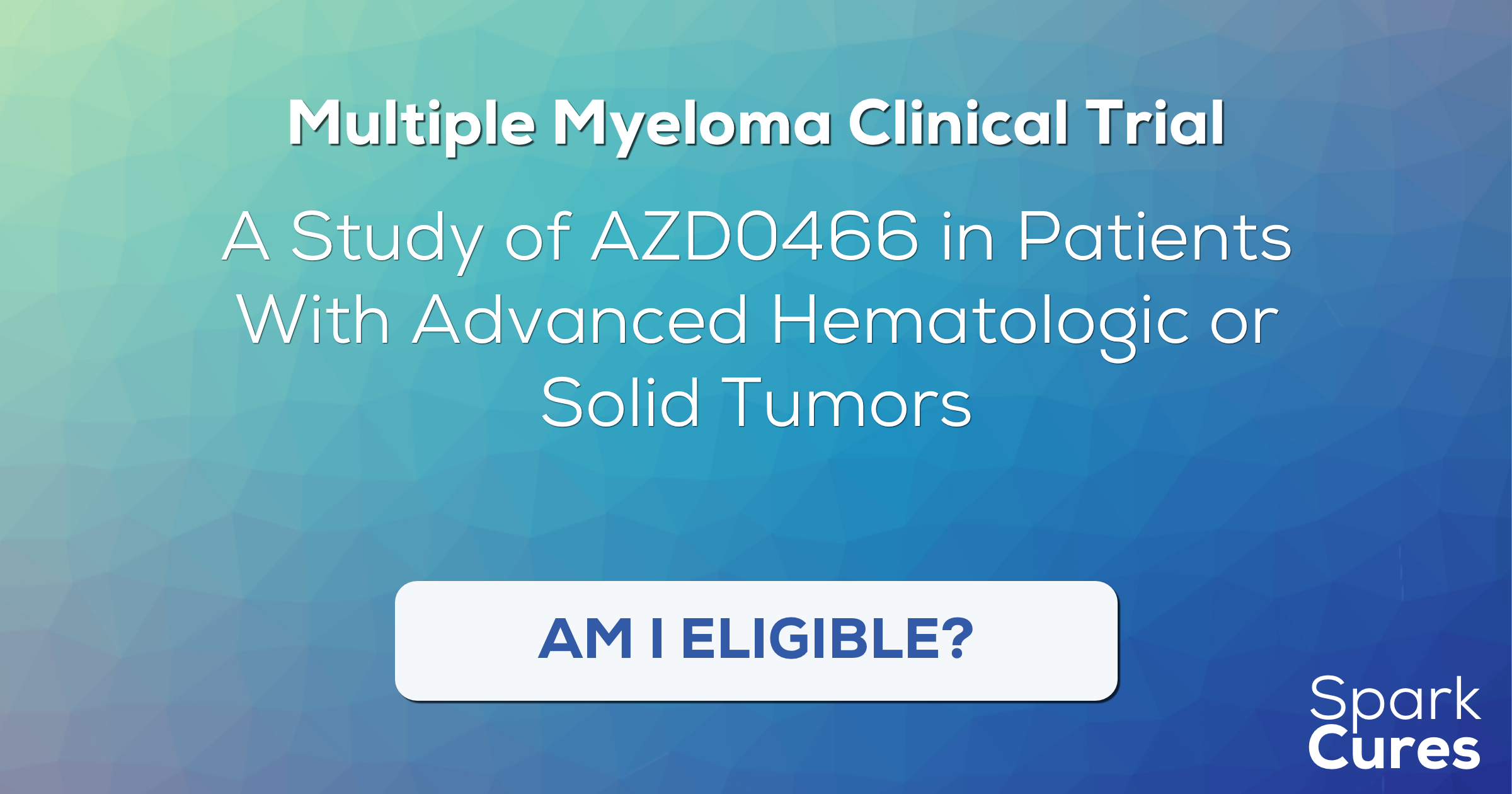 Multiple Myeloma Clinical Trial

A Study of AZD0466 in Patients With Advanced Hematologic or Solid Tumors

AM I ELIGIBLE?

Spark
Cures